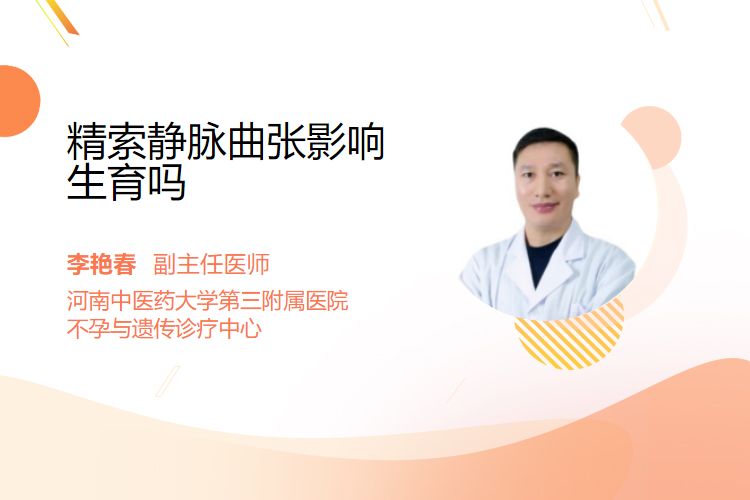 精索静脉曲张影响生育吗

李艳春 副主任医师

河南中医药大学第三附属医院
不孕与遗传诊疗中心